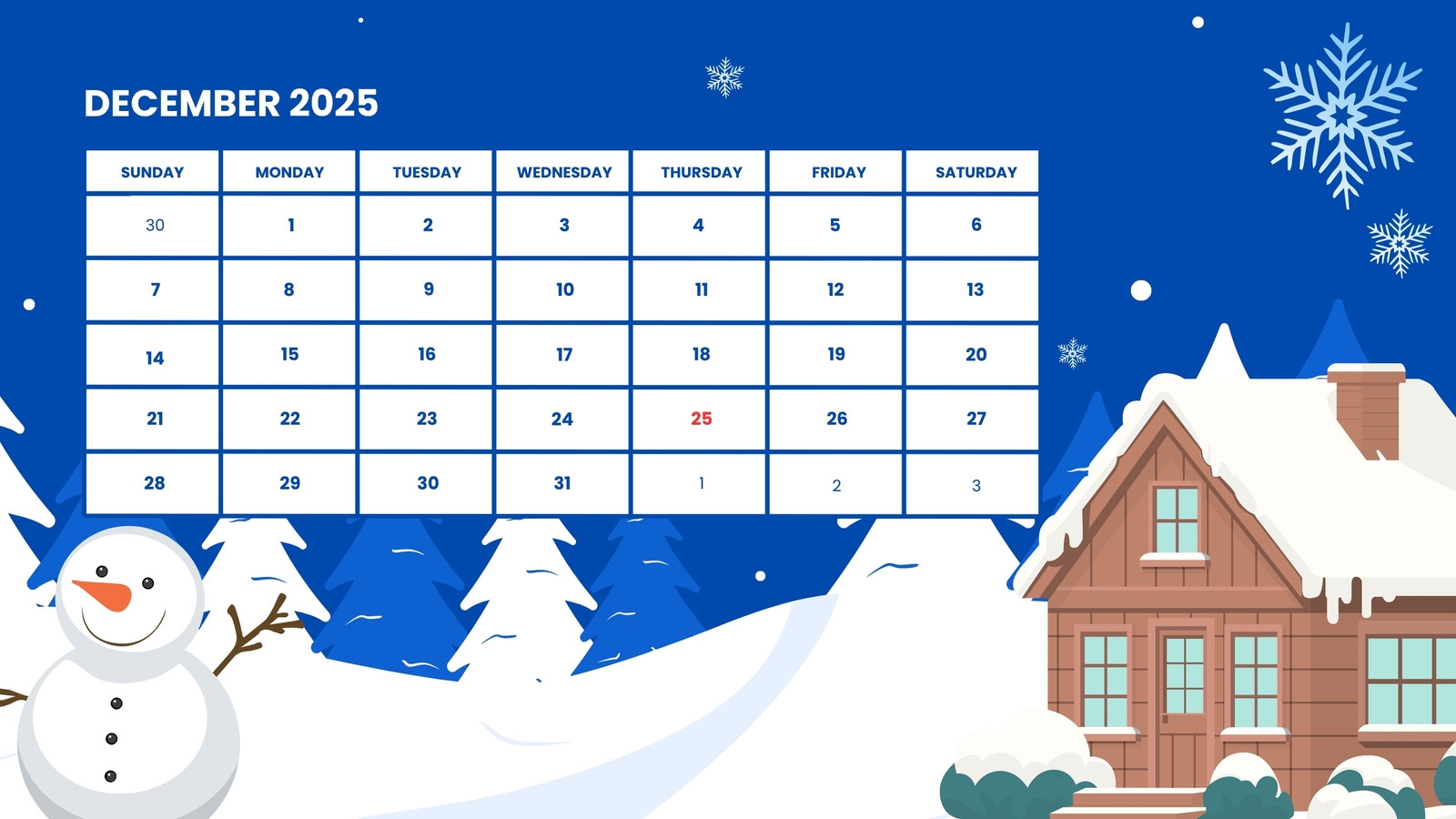 DECEMBER 2025

| SUNDAY | MONDAY | TUESDAY | WEDNESDAY | THURSDAY | FRIDAY | SATURDAY |
|---|---|---|---|---|---|---|
| 30 | 1 | 2 | 3 | 4 | 5 | 6 |
| 7 | 8 | 9 | 10 | 11 | 12 | 13 |
| 14 | 15 | 16 | 17 | 18 | 19 | 20 |
| 21 | 22 | 23 | 24 | 25 | 26 | 27 |
| 28 | 29 | 30 | 31 | 1 | 2 | 3 |